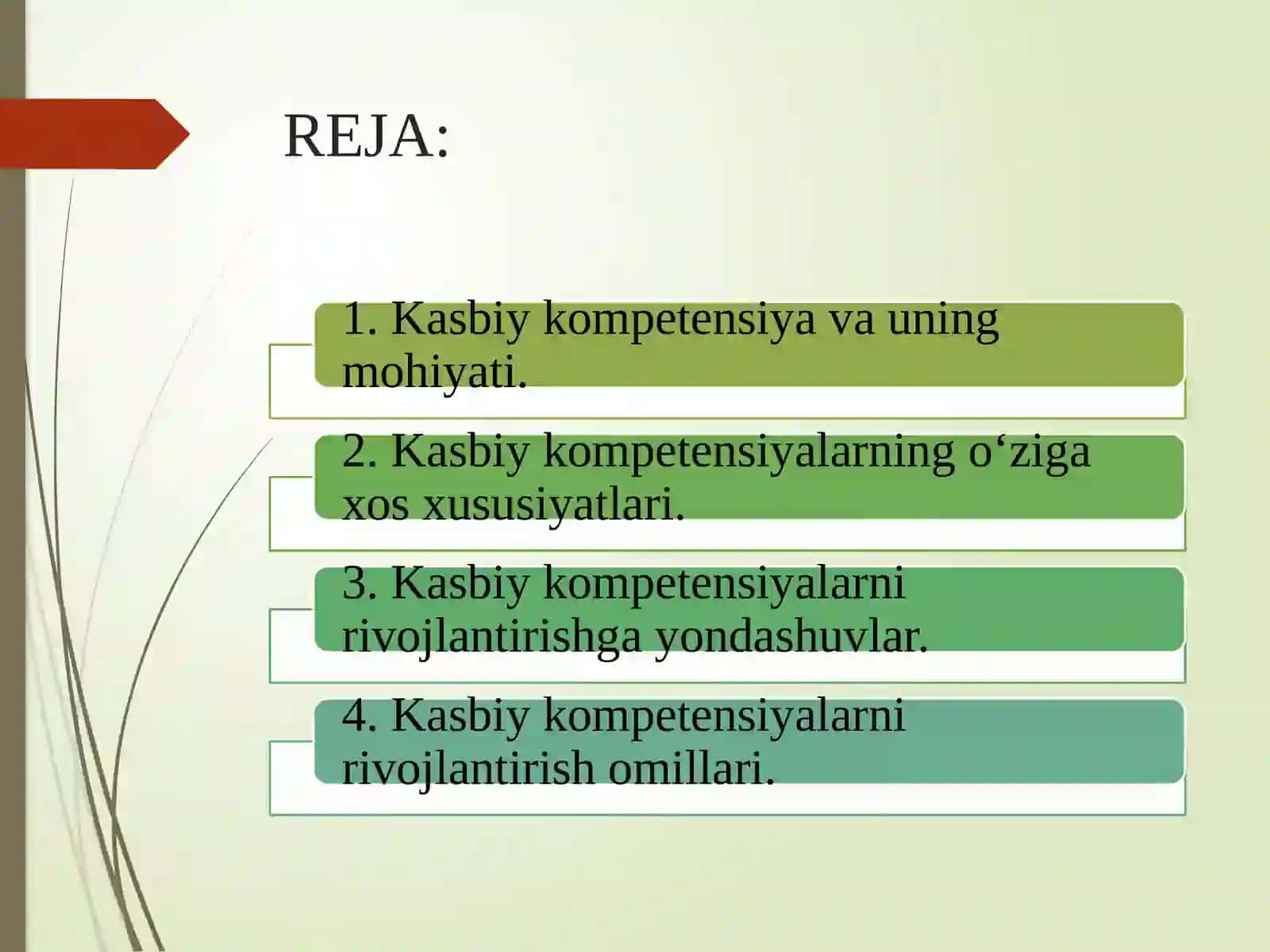 REJA:

1. Kasbiy kompetensiya va uning mohiyati.

2. Kasbiy kompetensiyalarning o‘ziga xos xususiyatlari.

3. Kasbiy kompetensiyalarni rivojlantirishga yondashuvlar.

4. Kasbiy kompetensiyalarni rivojlantirish omillari.